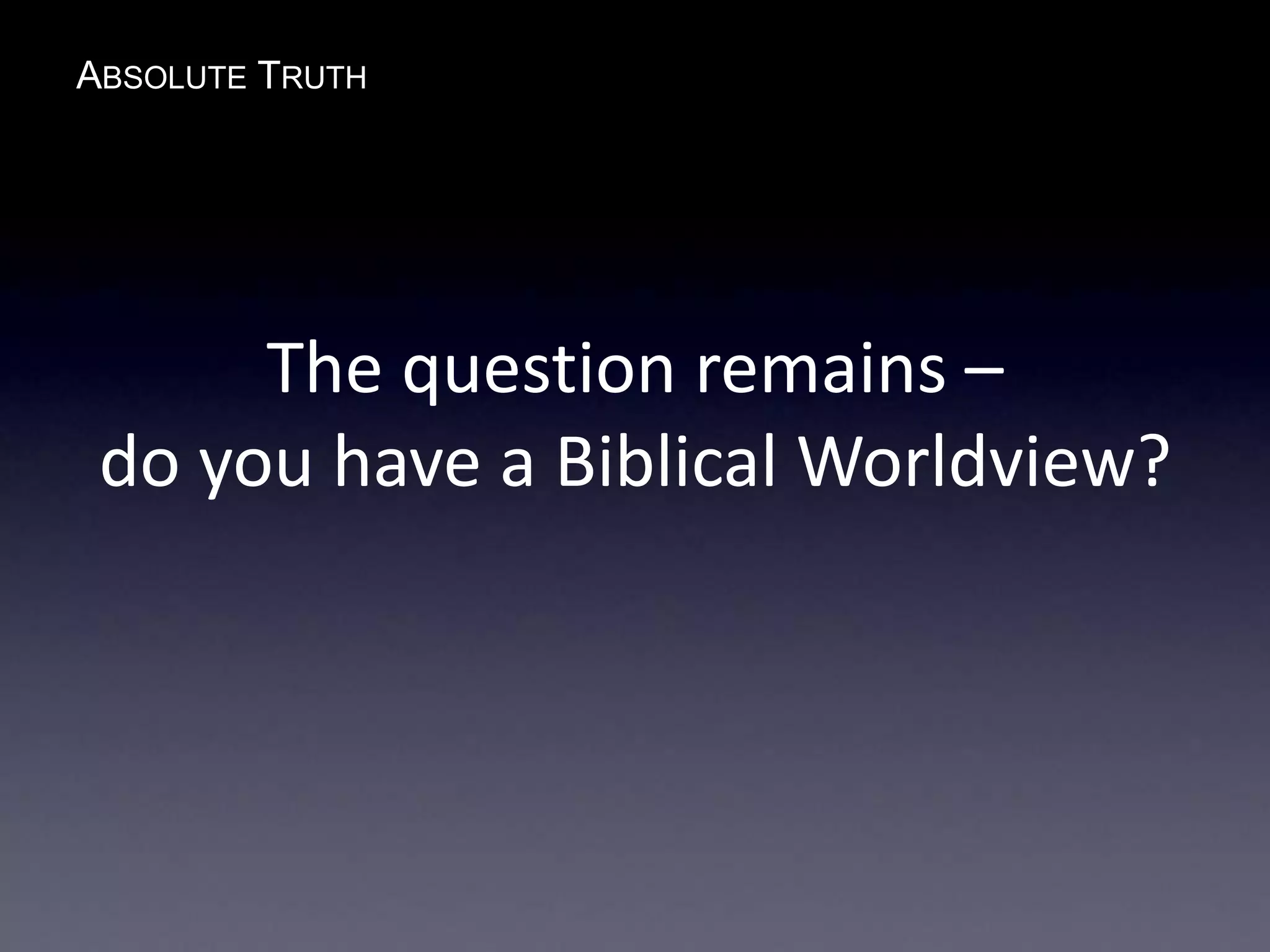 ABSOLUTE TRUTH

The question remains –
do you have a Biblical Worldview?